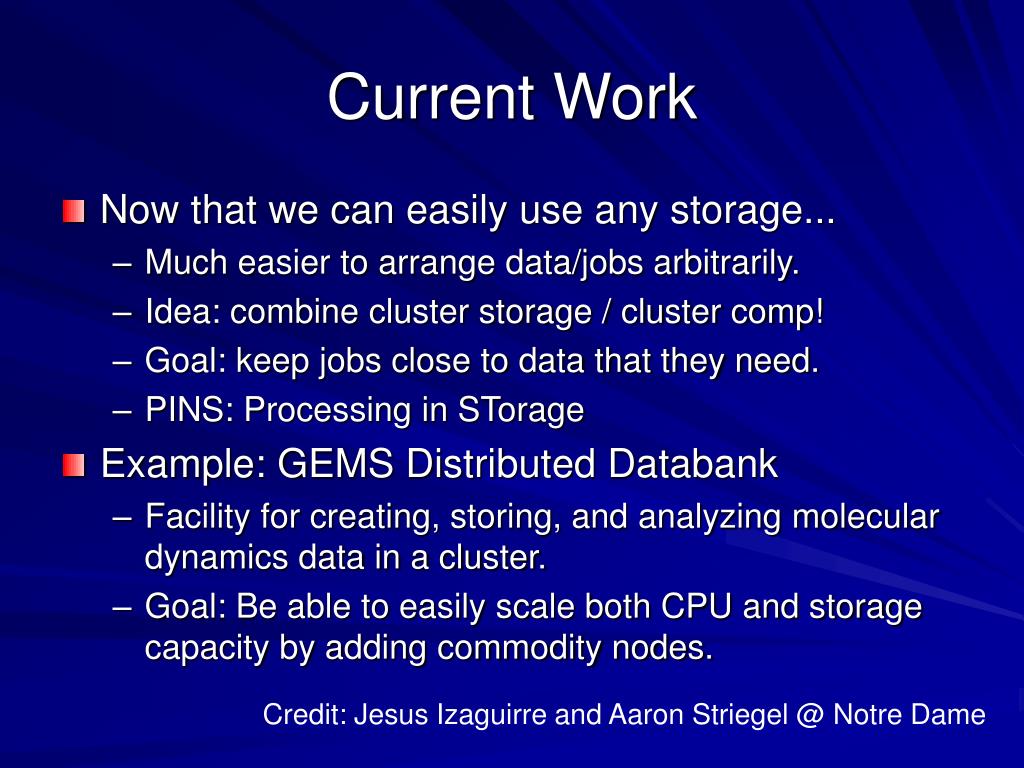 Current Work

Now that we can easily use any storage...

– Much easier to arrange data/jobs arbitrarily.

– Idea: combine cluster storage / cluster comp!

– Goal: keep jobs close to data that they need.

– PINS: Processing in STorage

Example: GEMS Distributed Databank

– Facility for creating, storing, and analyzing molecular dynamics data in a cluster.

– Goal: Be able to easily scale both CPU and storage capacity by adding commodity nodes.

Credit: Jesus Izaguirre and Aaron Striegel @ Notre Dame